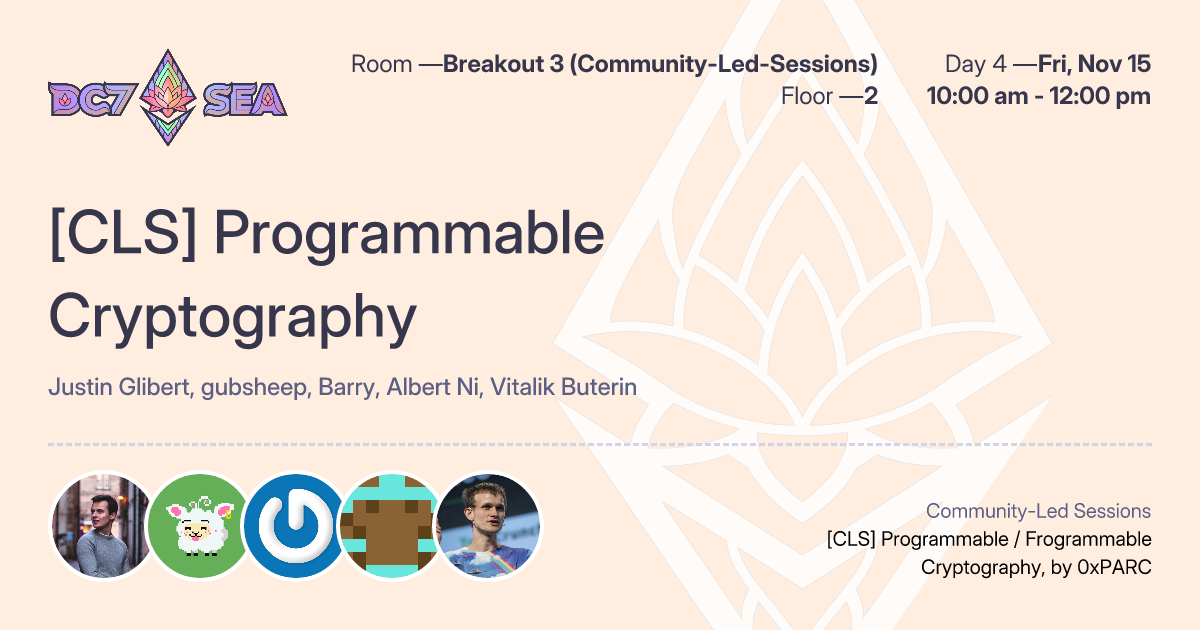 DC7 SEA

Room —Breakout 3 (Community-Led-Sessions)
Floor —2

Day 4 —Fri, Nov 15
10:00 am - 12:00 pm

[CLS] Programmable Cryptography

Justin Glibert, gubsheep, Barry, Albert Ni, Vitalik Buterin

Community-Led Sessions
[CLS] Programmable / Frogrammable Cryptography, by 0xPARC